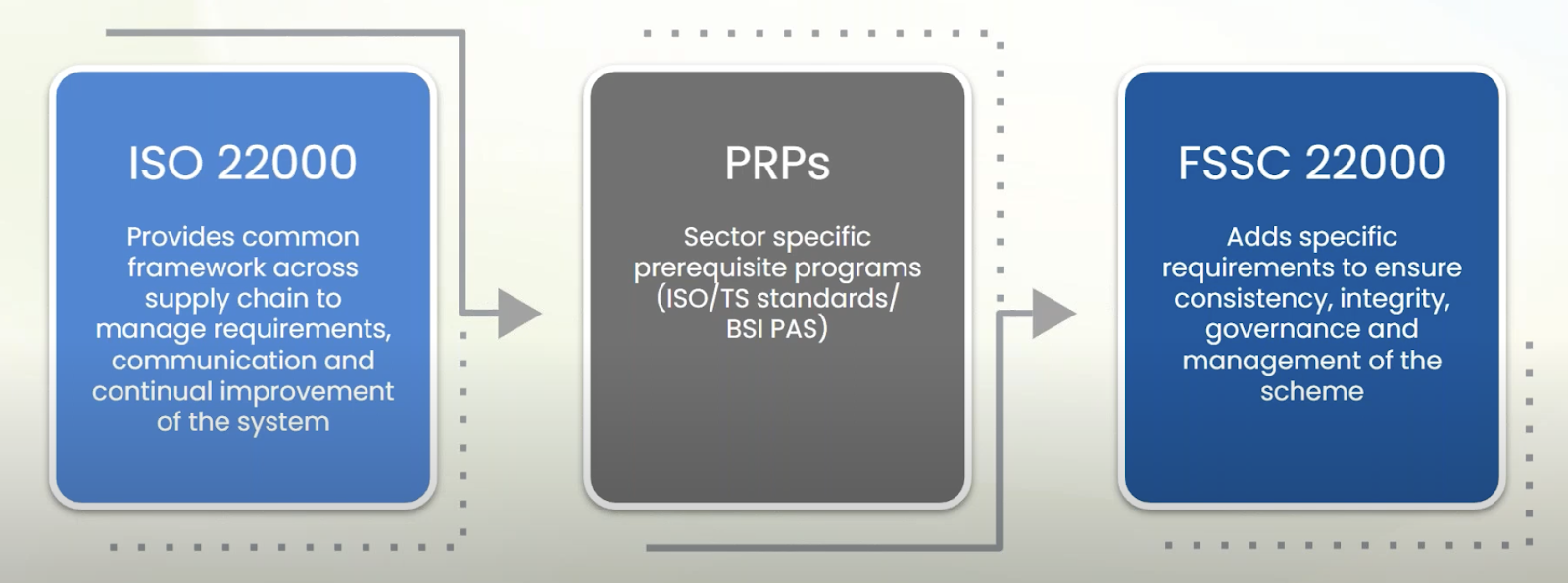 ISO 22000

Provides common framework across supply chain to manage requirements, communication and continual improvement of the system

PRPs

Sector specific prerequisite programs (ISO/TS standards/ BSI PAS)

FSSC 22000

Adds specific requirements to ensure consistency, integrity, governance and management of the scheme